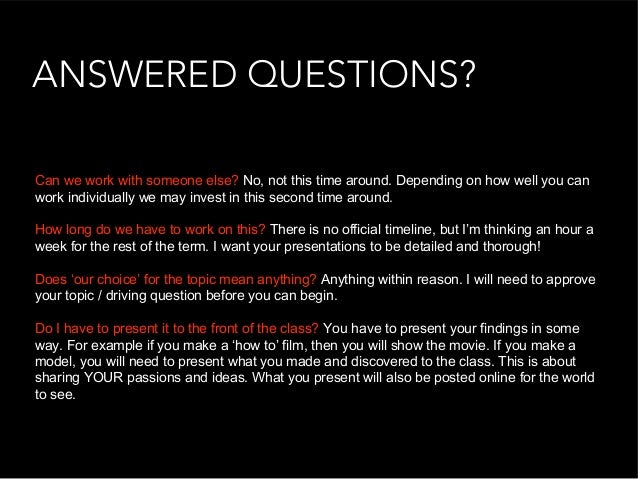 ANSWERED QUESTIONS?

Can we work with someone else? No, not this time around. Depending on how well you can work individually we may invest in this second time around.

How long do we have to work on this? There is no official timeline, but I'm thinking an hour a week for the rest of the term. I want your presentations to be detailed and thorough!

Does 'our choice' for the topic mean anything? Anything within reason. I will need to approve your topic / driving question before you can begin.

Do I have to present it to the front of the class? You have to present your findings in some way. For example if you make a 'how to' film, then you will show the movie. If you make a model, you will need to present what you made and discovered to the class. This is about sharing YOUR passions and ideas. What you present will also be posted online for the world to see.